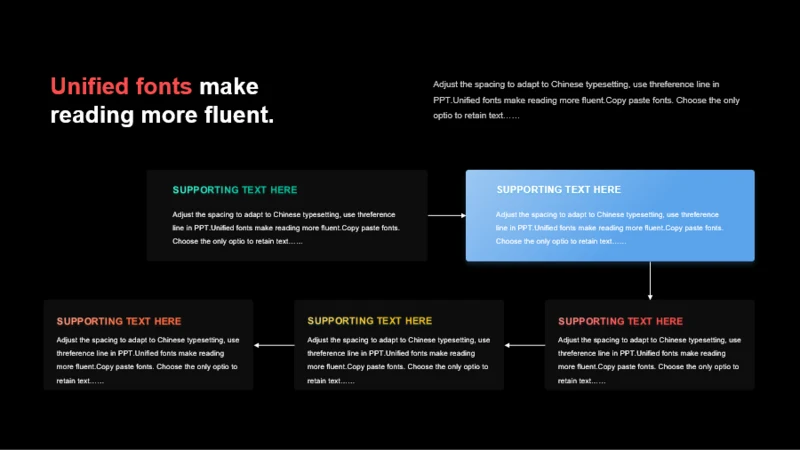 Unified fonts make reading more fluent.

Adjust the spacing to adapt to Chinese typesetting, use threference line in PPT.Unified fonts make reading more fluent.Copy paste fonts. Choose the only optio to retain text……

SUPPORTING TEXT HERE

Adjust the spacing to adapt to Chinese typesetting, use threference line in PPT.Unified fonts make reading more fluent.Copy paste fonts. Choose the only optio to retain text……

SUPPORTING TEXT HERE

Adjust the spacing to adapt to Chinese typesetting, use threference line in PPT.Unified fonts make reading more fluent.Copy paste fonts. Choose the only optio to retain text……

SUPPORTING TEXT HERE

Adjust the spacing to adapt to Chinese typesetting, use threference line in PPT.Unified fonts make reading more fluent.Copy paste fonts. Choose the only optio to retain text……

SUPPORTING TEXT HERE

Adjust the spacing to adapt to Chinese typesetting, use threference line in PPT.Unified fonts make reading more fluent.Copy paste fonts. Choose the only optio to retain text……

SUPPORTING TEXT HERE

Adjust the spacing to adapt to Chinese typesetting, use threference line in PPT.Unified fonts make reading more fluent.Copy paste fonts. Choose the only optio to retain text……